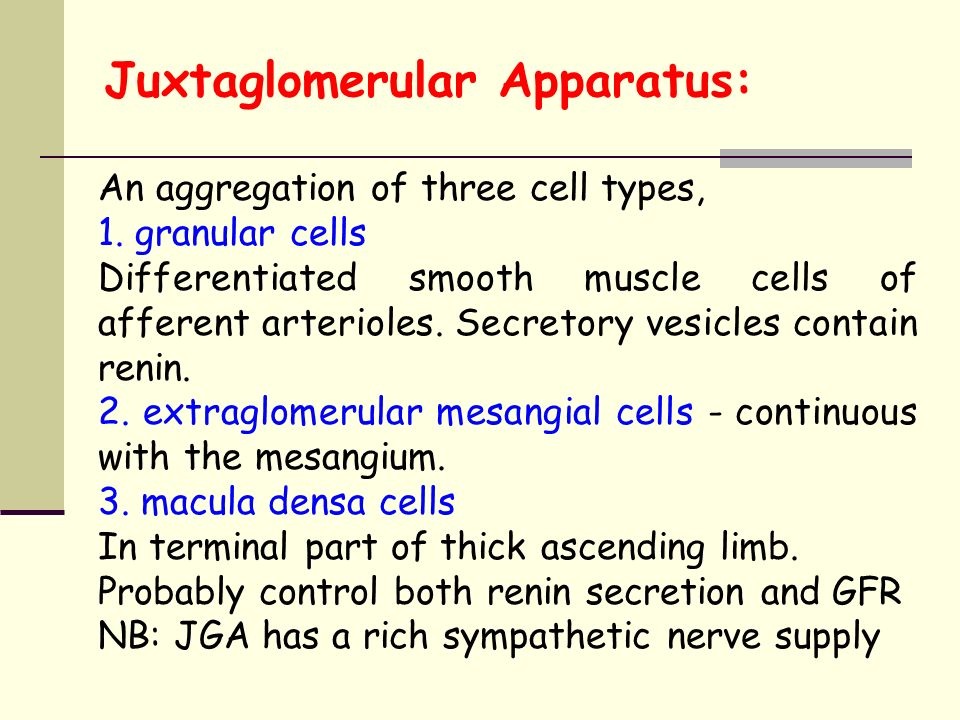 Juxtaglomerular Apparatus:

An aggregation of three cell types,
1. granular cells
Differentiated smooth muscle cells of afferent arterioles. Secretory vesicles contain renin.
2. extraglomerular mesangial cells - continuous with the mesangium.
3. macula densa cells
In terminal part of thick ascending limb.
Probably control both renin secretion and GFR
NB: JGA has a rich sympathetic nerve supply